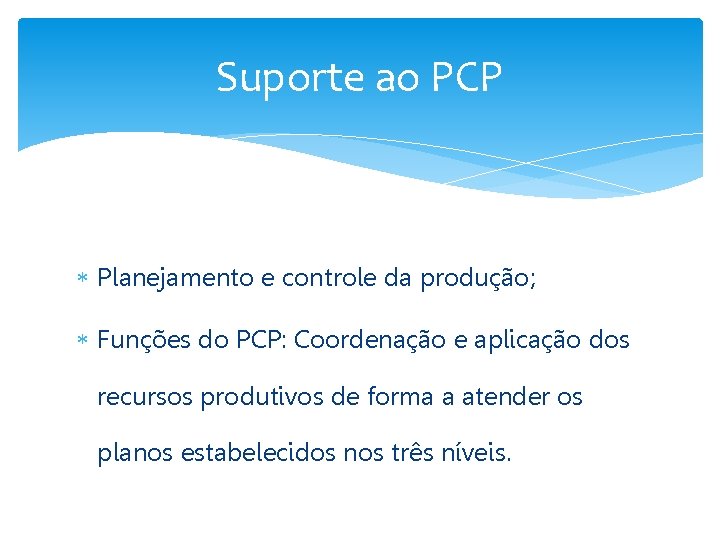 Suporte ao PCP

* Planejamento e controle da produção;
* Funções do PCP: Coordenação e aplicação dos recursos produtivos de forma a atender os planos estabelecidos nos três níveis.